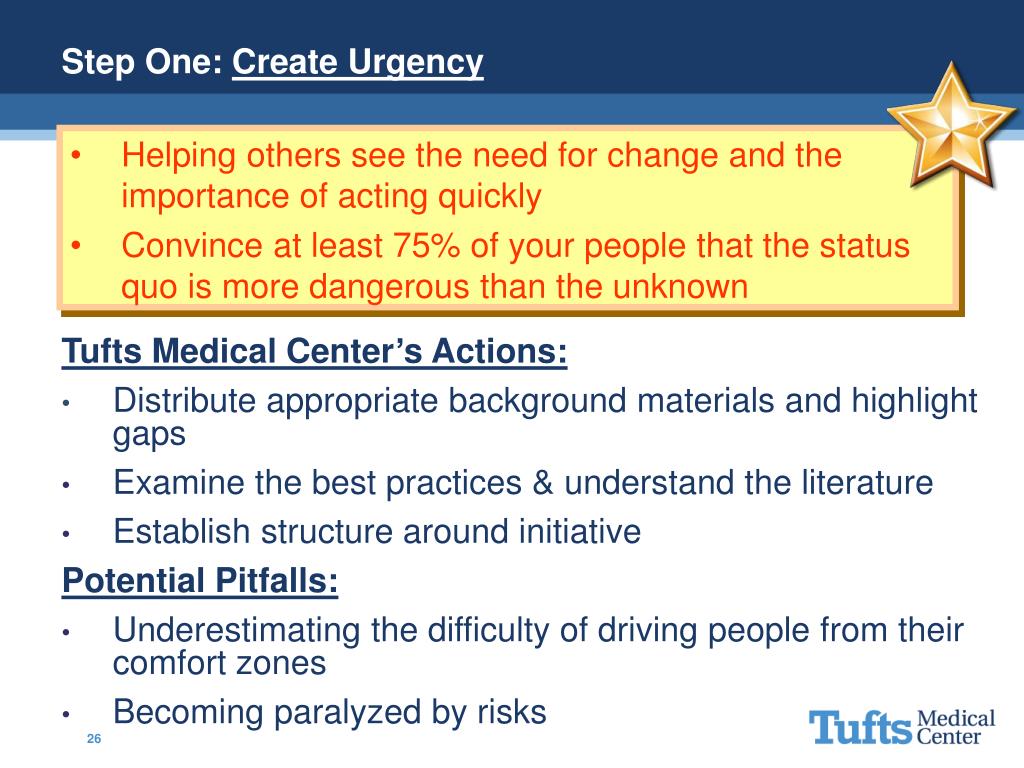 Step One: Create Urgency

• Helping others see the need for change and the importance of acting quickly
• Convince at least 75% of your people that the status quo is more dangerous than the unknown

Tufts Medical Center's Actions:
• Distribute appropriate background materials and highlight gaps
• Examine the best practices & understand the literature
• Establish structure around initiative

Potential Pitfalls:
• Underestimating the difficulty of driving people from their comfort zones
• Becoming paralyzed by risks

26

Tufts Medical Center